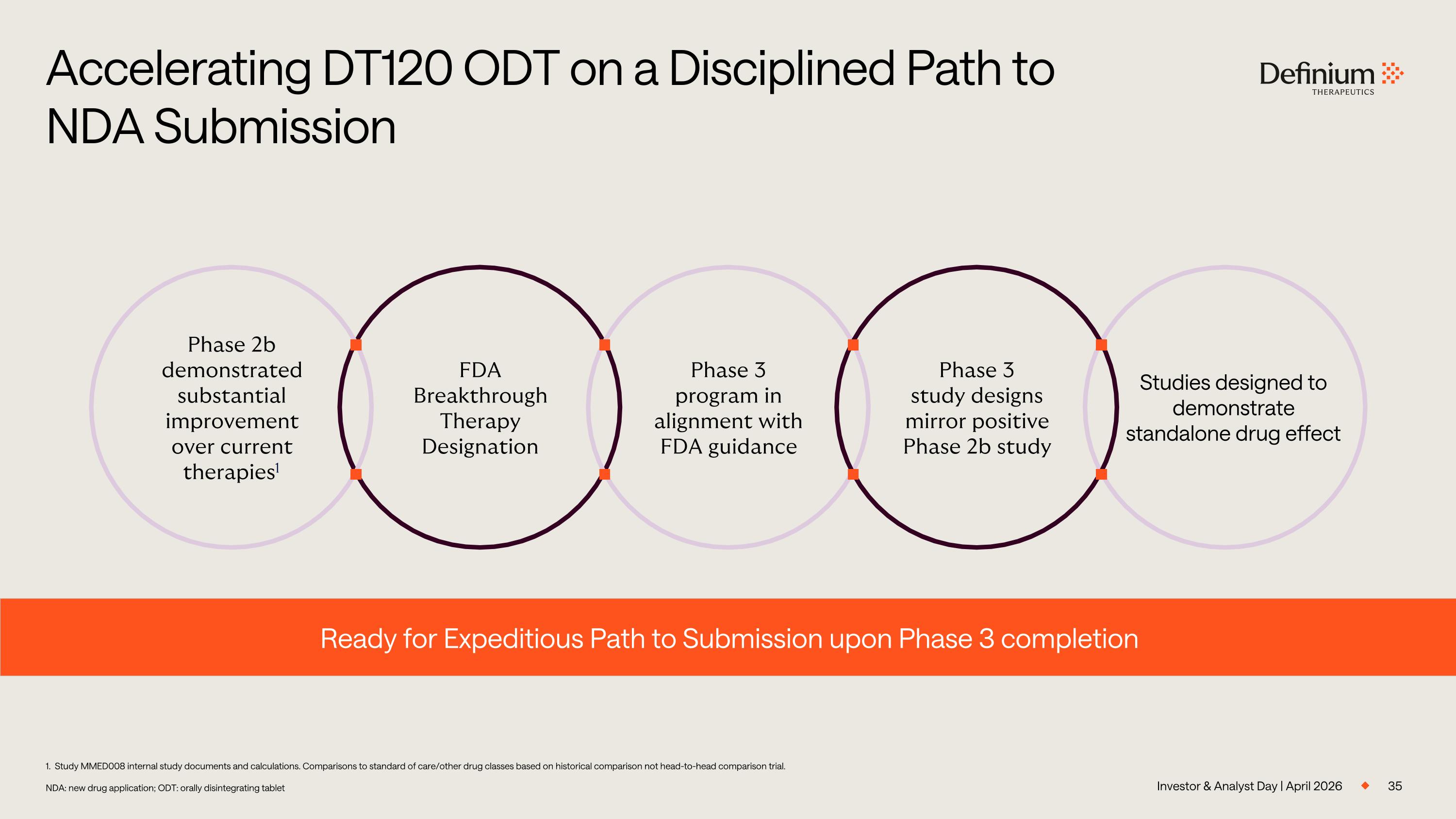 Accelerating DT120 ODT on a Disciplined Path to NDA Submission

Definium THERAPEUTICS

Phase 2b demonstrated substantial improvement over current therapies$^1$

FDA Breakthrough Therapy Designation

Phase 3 program in alignment with FDA guidance

Phase 3 study designs mirror positive Phase 2b study

Studies designed to demonstrate standalone drug effect

Ready for Expeditious Path to Submission upon Phase 3 completion

1. Study MMED008 internal study documents and calculations. Comparisons to standard of care/other drug classes based on historical comparison not head-to-head comparison trial.

NDA: new drug application; ODT: orally disintegrating tablet

Investor & Analyst Day | April 2026 35